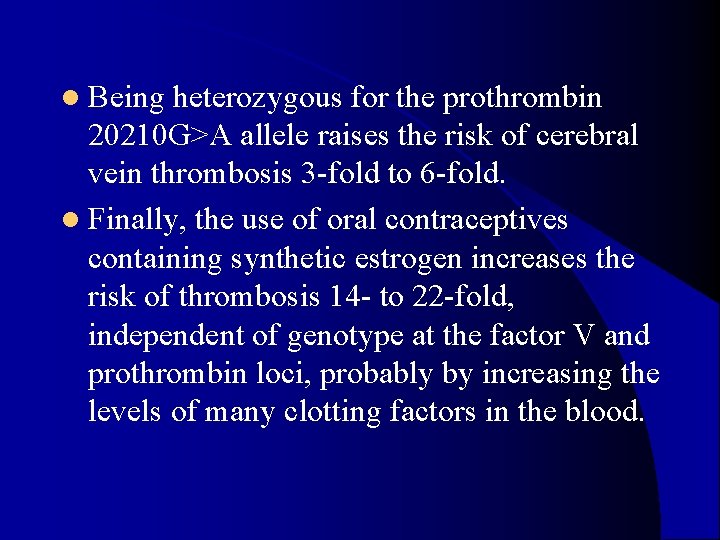 • Being heterozygous for the prothrombin 20210G>A allele raises the risk of cerebral vein thrombosis 3-fold to 6-fold.

• Finally, the use of oral contraceptives containing synthetic estrogen increases the risk of thrombosis 14- to 22-fold, independent of genotype at the factor V and prothrombin loci, probably by increasing the levels of many clotting factors in the blood.